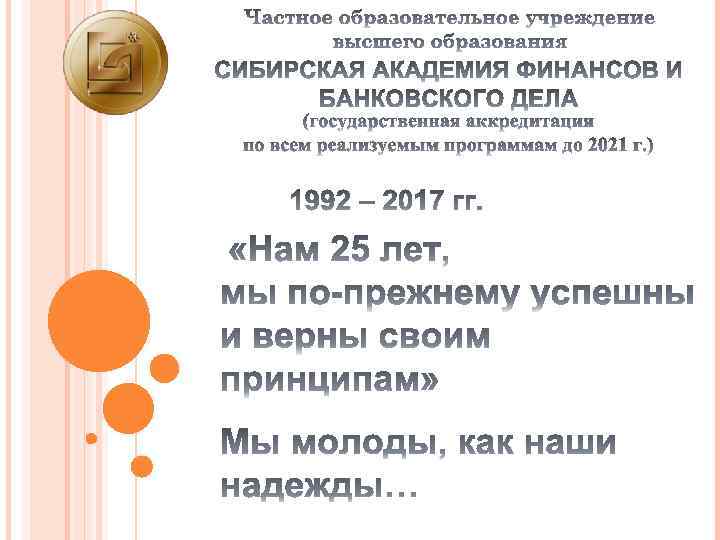 Частное образовательное учреждение высшего образования
СИБИРСКАЯ АКАДЕМИЯ ФИНАНСОВ И БАНКОВСКОГО ДЕЛА
(государственная аккредитация по всем реализуемым программам до 2021 г.)

1992 – 2017 гг.

«Нам 25 лет, мы по-прежнему успешны и верны своим принципам»

Мы молоды, как наши надежды…